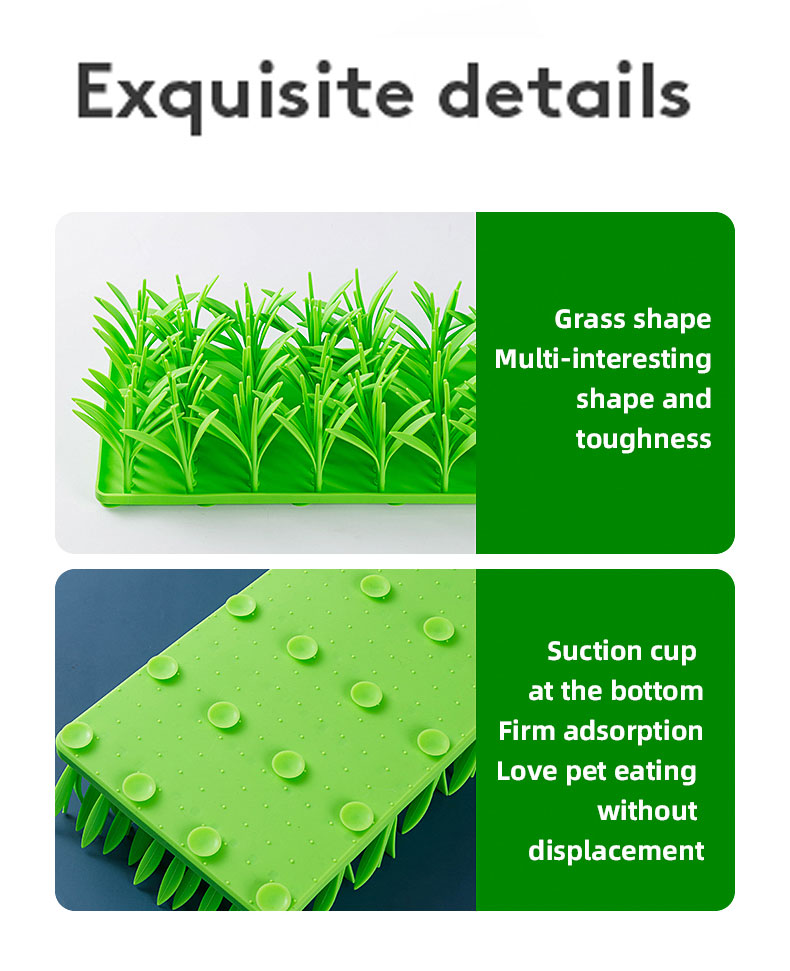 Exquisite details

Grass shape
Multi-interesting shape and toughness

Suction cup at the bottom
Firm adsorption
Love pet eating without displacement